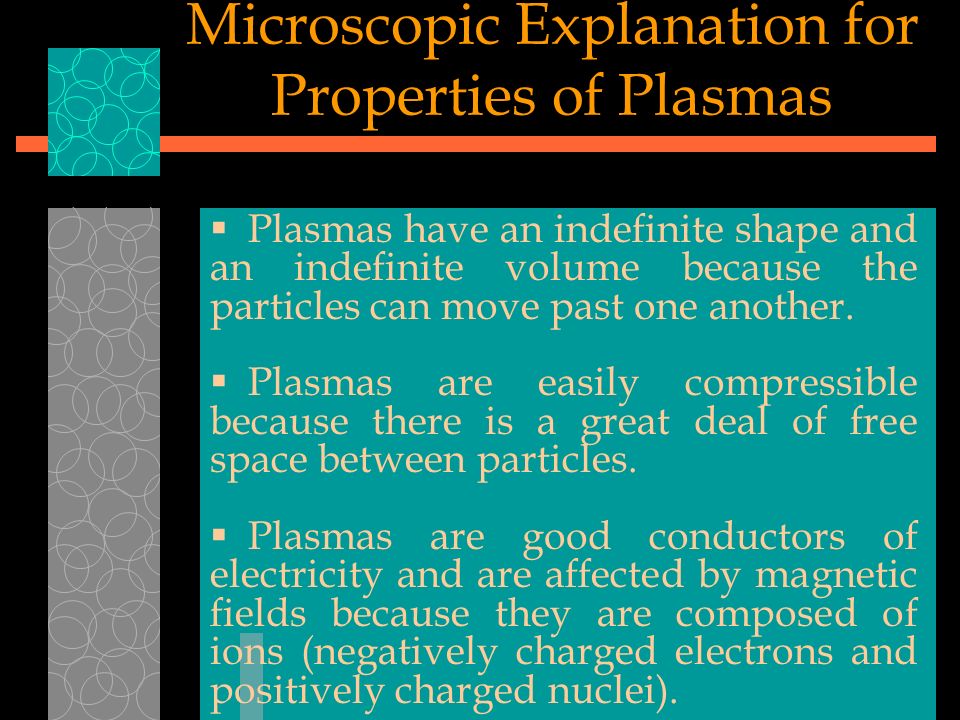 Microscopic Explanation for Properties of Plasmas

▪ Plasmas have an indefinite shape and an indefinite volume because the particles can move past one another.

▪ Plasmas are easily compressible because there is a great deal of free space between particles.

▪ Plasmas are good conductors of electricity and are affected by magnetic fields because they are composed of ions (negatively charged electrons and positively charged nuclei).